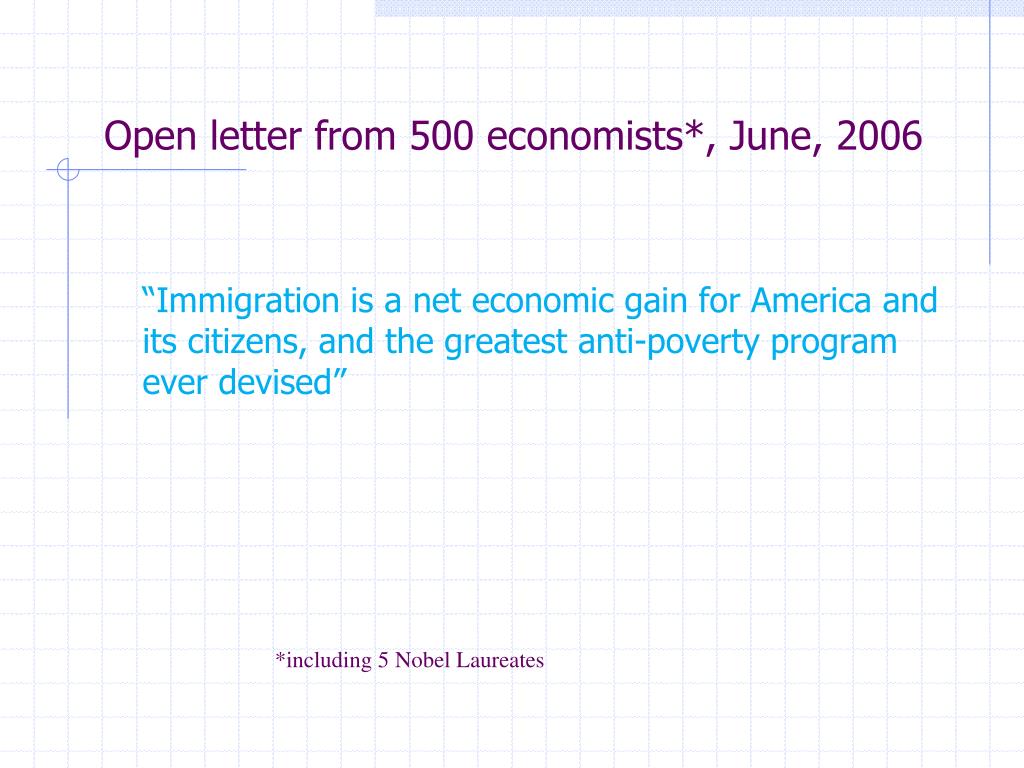 Open letter from 500 economists*, June, 2006

“Immigration is a net economic gain for America and its citizens, and the greatest anti-poverty program ever devised”

*including 5 Nobel Laureates